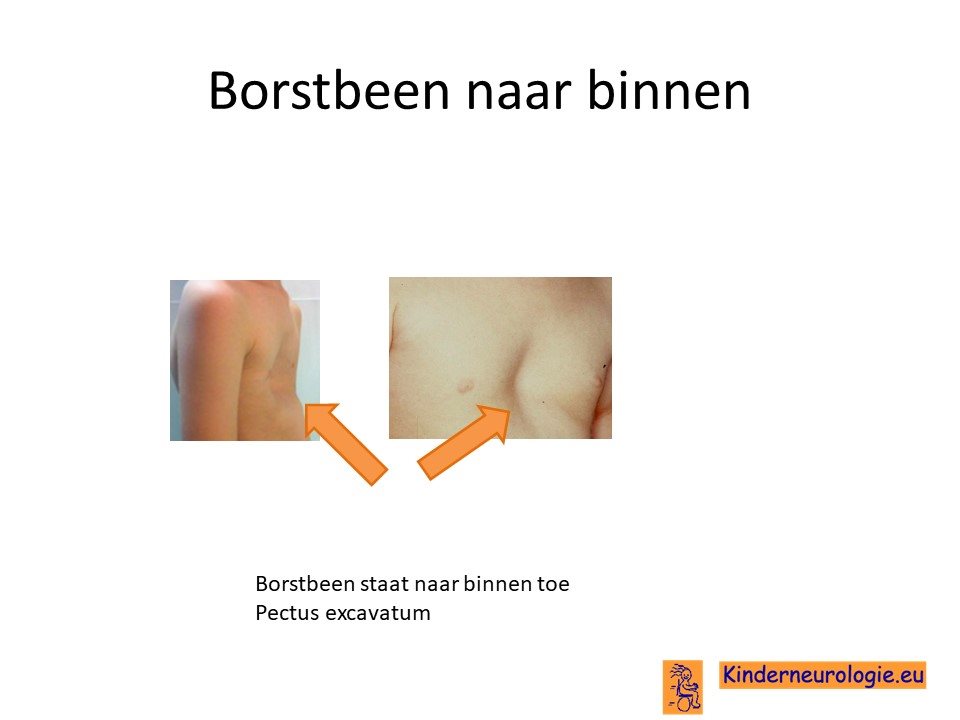 Borstbeen naar binnen

Borstbeen staat naar binnen toe
Pectus excavatum

Kinderneurologie.eu